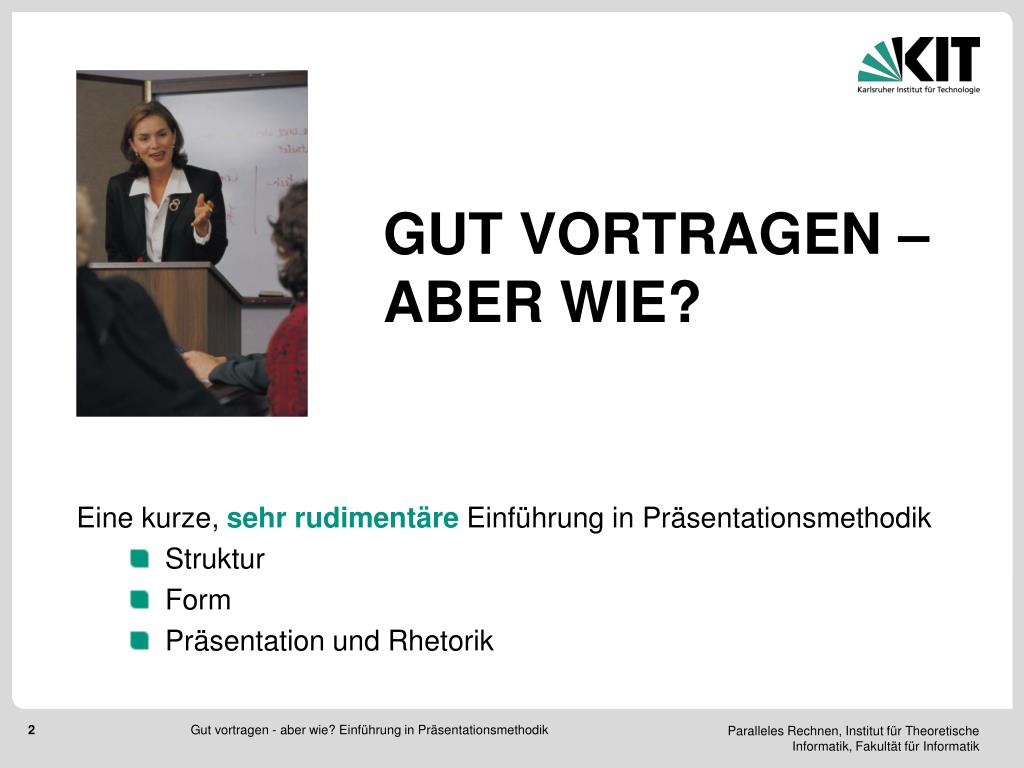 KIT
Karlsruher Institut für Technologie

GUT VORTRAGEN – ABER WIE?

Eine kurze, sehr rudimentäre Einführung in Präsentationsmethodik

Struktur

Form

Präsentation und Rhetorik

2

Gut vortragen - aber wie? Einführung in Präsentationsmethodik

Paralleles Rechnen, Institut für Theoretische Informatik, Fakultät für Informatik